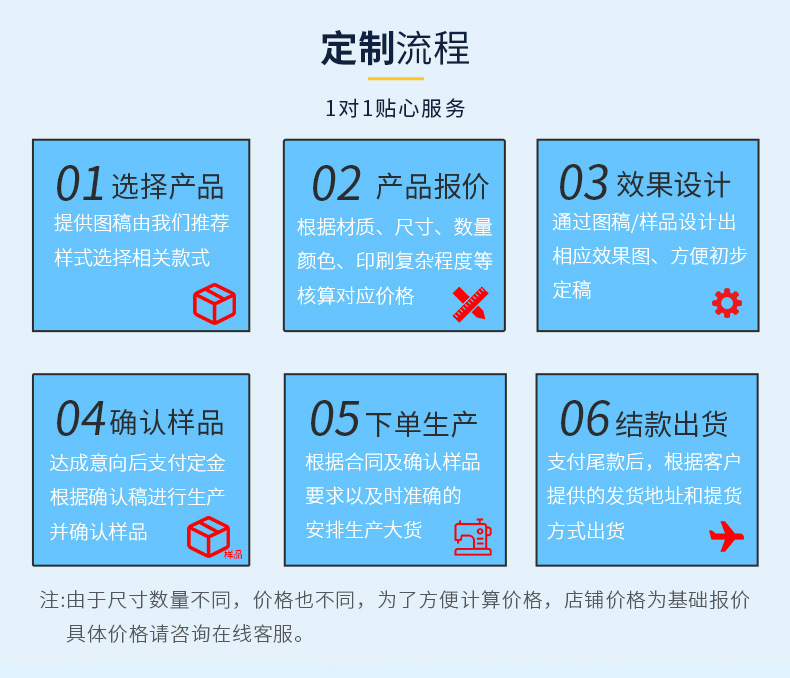 定制流程

1对1贴心服务

01 选择产品
提供图稿由我们推荐样式选择相关款式

02 产品报价
根据材质、尺寸、数量颜色、印刷复杂程度等核算对应价格

03 效果设计
通过图稿/样品设计出相应效果图、方便初步定稿

04 确认样品
达成意向后支付定金根据确认稿进行生产并确认样品

样品

05 下单生产
根据合同及确认样品要求以及时准确的安排生产大货

06 结款出货
支付尾款后，根据客户提供的发货地址和提货方式出货

注:由于尺寸数量不同，价格也不同，为了方便计算价格，店铺价格为基础报价具体价格请咨询在线客服。